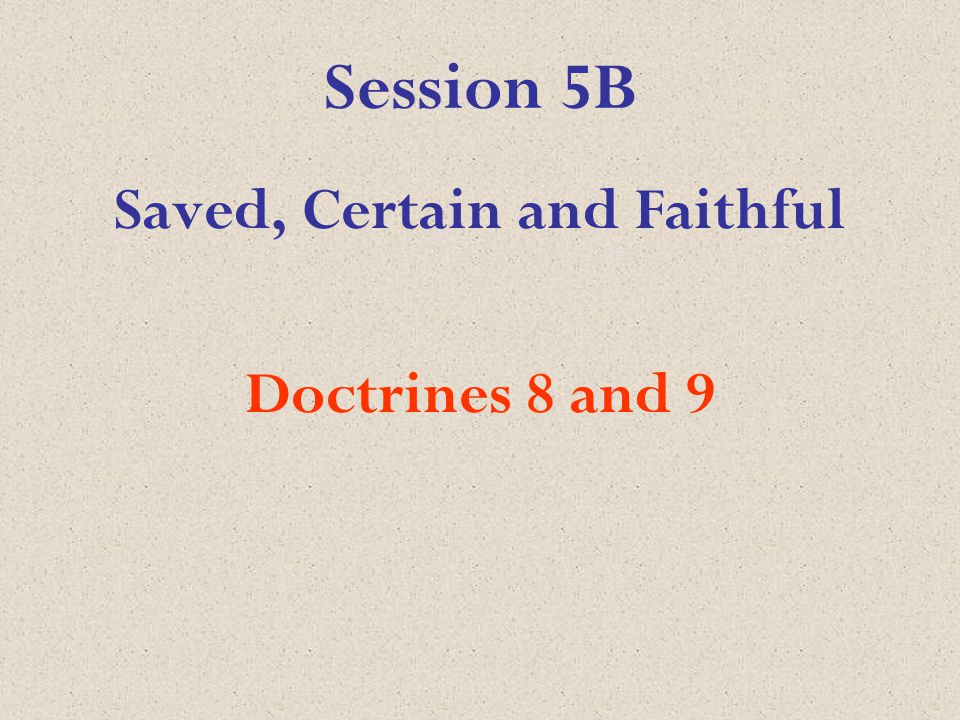 Session 5B

Saved, Certain and Faithful

Doctrines 8 and 9